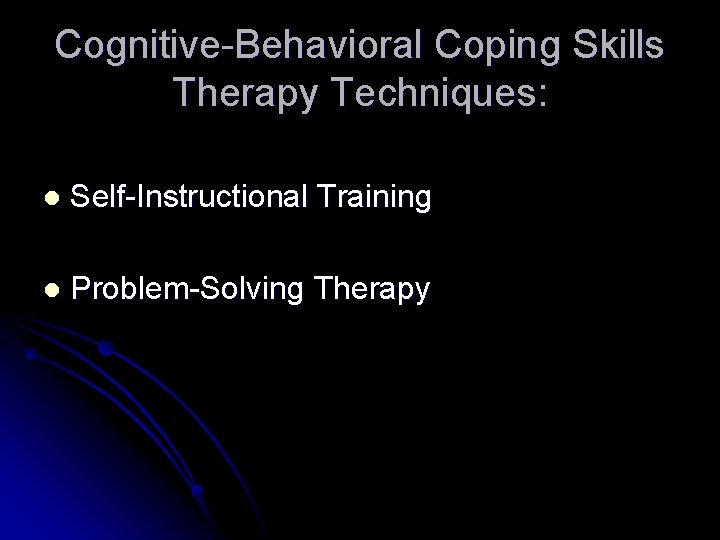 Cognitive-Behavioral Coping Skills Therapy Techniques:

- Self-Instructional Training
- Problem-Solving Therapy